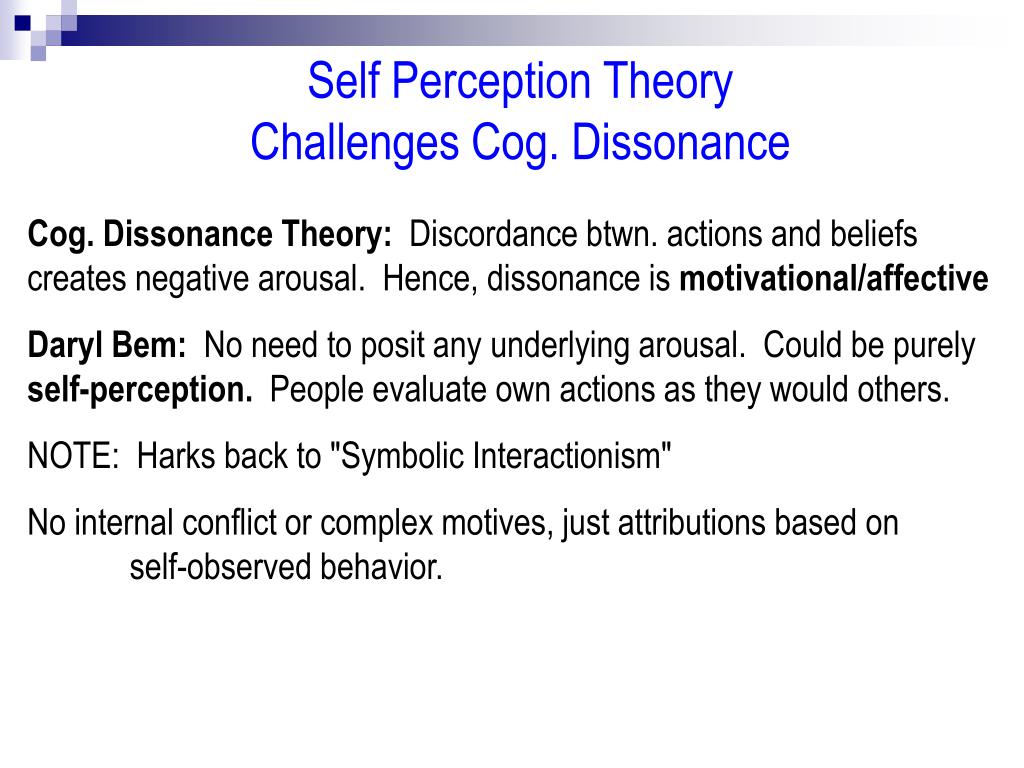 Self Perception Theory
Challenges Cog. Dissonance

Cog. Dissonance Theory: Discordance btwn. actions and beliefs creates negative arousal. Hence, dissonance is motivational/affective

Daryl Bem: No need to posit any underlying arousal. Could be purely self-perception. People evaluate own actions as they would others.

NOTE: Harks back to "Symbolic Interactionism"

No internal conflict or complex motives, just attributions based on self-observed behavior.